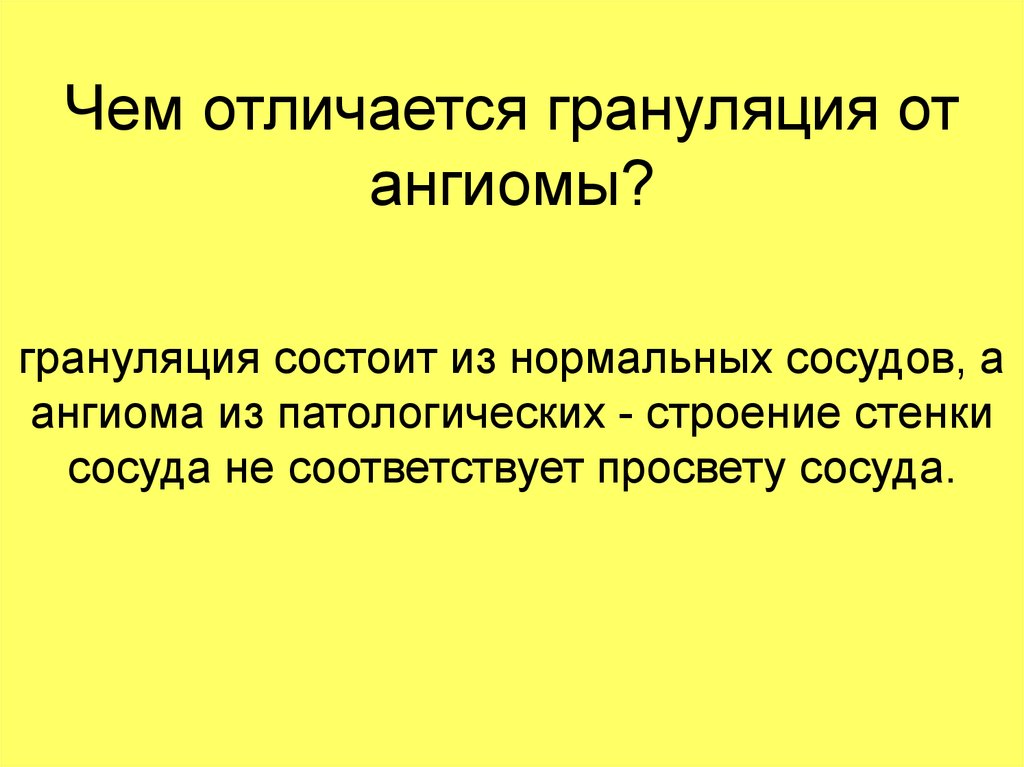 Чем отличается грануляция от ангиомы?

грануляция состоит из нормальных сосудов, а ангиома из патологических - строение стенки сосуда не соответствует просвету сосуда.